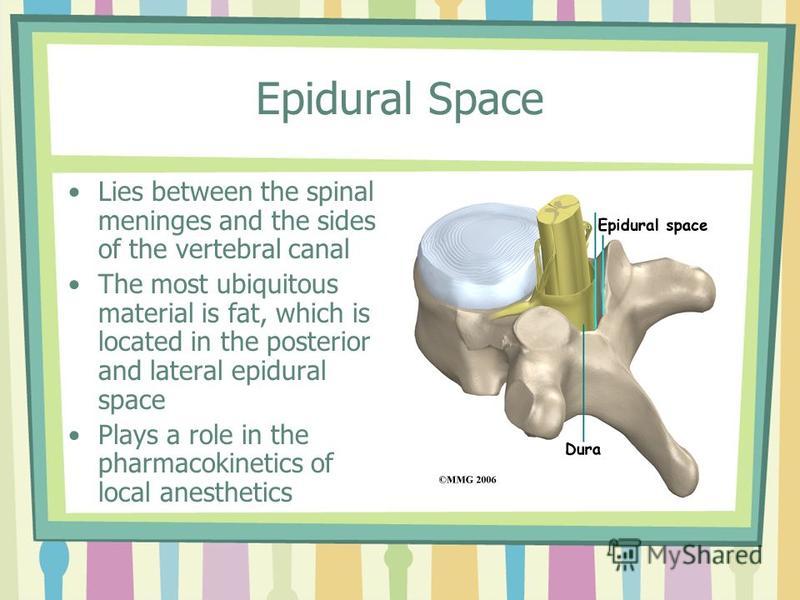 Epidural Space

• Lies between the spinal meninges and the sides of the vertebral canal
• The most ubiquitous material is fat, which is located in the posterior and lateral epidural space
• Plays a role in the pharmacokinetics of local anesthetics

Epidural space

Dura

©MMG 2006

MyShared